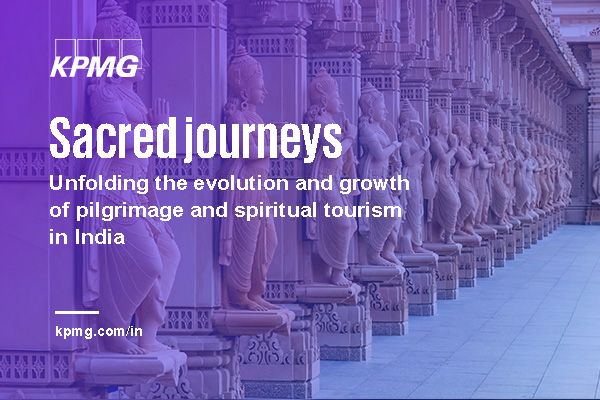 KPMG

Sacred journeys

Unfolding the evolution and growth of pilgrimage and spiritual tourism in India

kpmg.com/in